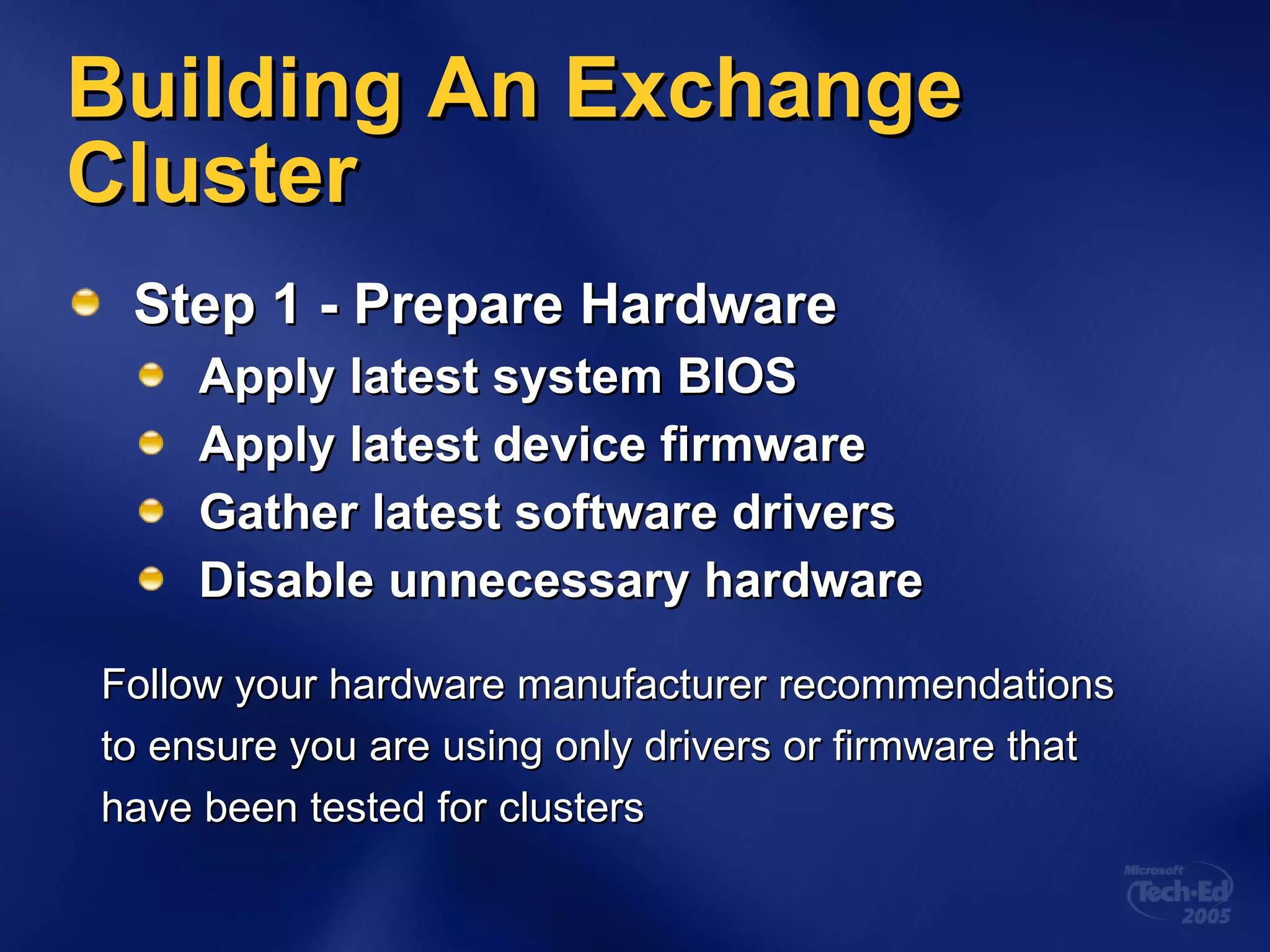 Building An Exchange Cluster

Step 1 - Prepare Hardware
Apply latest system BIOS
Apply latest device firmware
Gather latest software drivers
Disable unnecessary hardware

Follow your hardware manufacturer recommendations to ensure you are using only drivers or firmware that have been tested for clusters

Microsoft Tech·Ed 2005